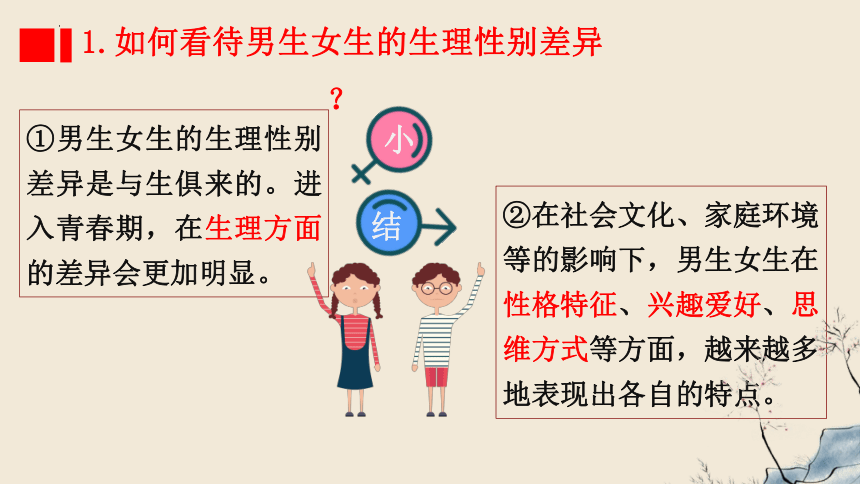 1. 如何看待男生女生的生理性别差异

?

①男生女生的生理性别差异是与生俱来的。进入青春期，在生理方面的差异会更加明显。

小

结

②在社会文化、家庭环境等的影响下，男生女生在性格特征、兴趣爱好、思维方式等方面，越来越多地表现出各自的特点。